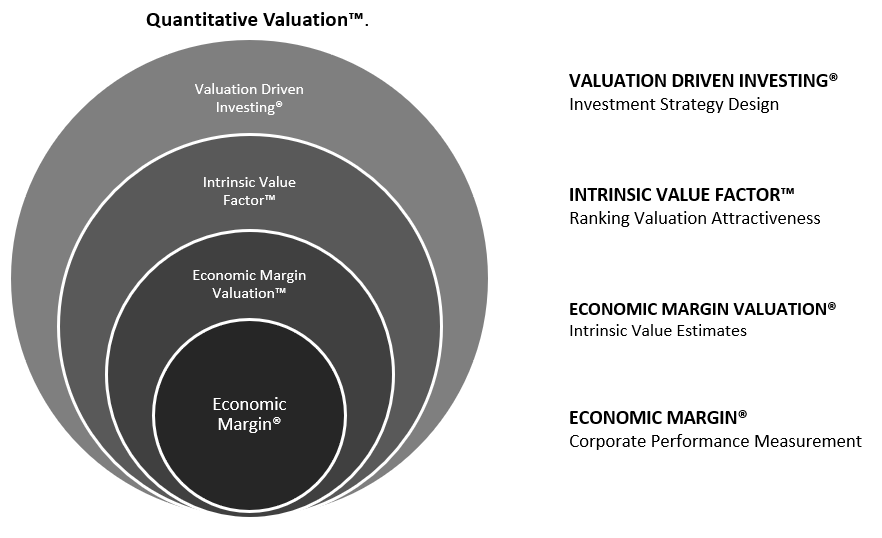 Quantitative Valuation™.

Valuation Driven Investing®

Intrinsic Value Factor™

Economic Margin Valuation™

Economic Margin®

VALUATION DRIVEN INVESTING®
Investment Strategy Design

INTRINSIC VALUE FACTOR™
Ranking Valuation Attractiveness

ECONOMIC MARGIN VALUATION®
Intrinsic Value Estimates

ECONOMIC MARGIN®
Corporate Performance Measurement